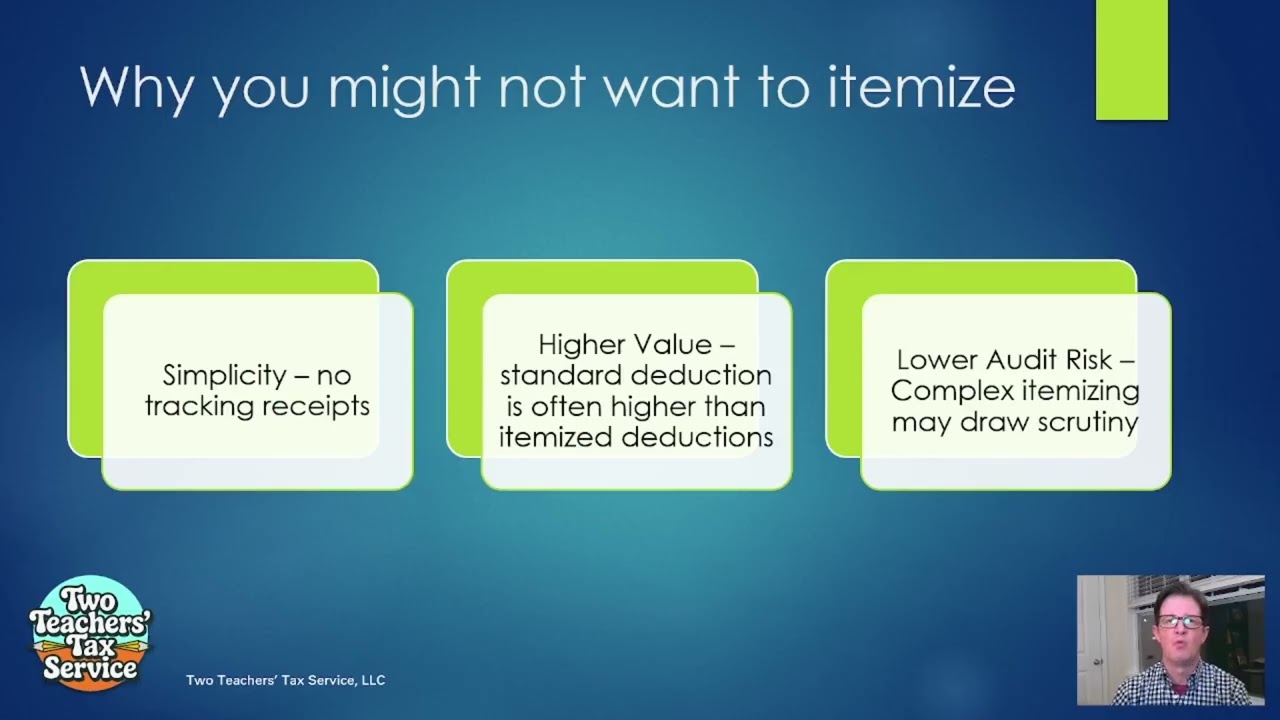 Why you might not want to itemize

Simplicity – no tracking receipts

Higher Value – standard deduction is often higher than itemized deductions

Lower Audit Risk – Complex itemizing may draw scrutiny

Two Teachers' Tax Service

Two Teachers' Tax Service, LLC